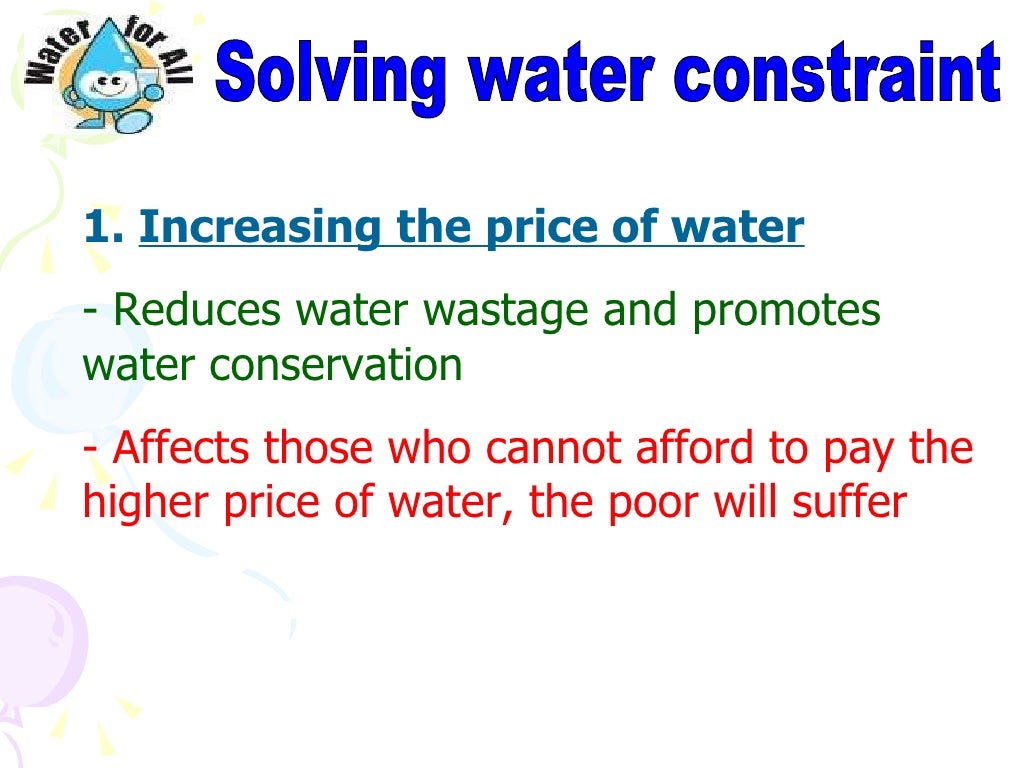 Water for All

Solving water constraint

1. Increasing the price of water

- Reduces water wastage and promotes water conservation

- Affects those who cannot afford to pay the higher price of water, the poor will suffer